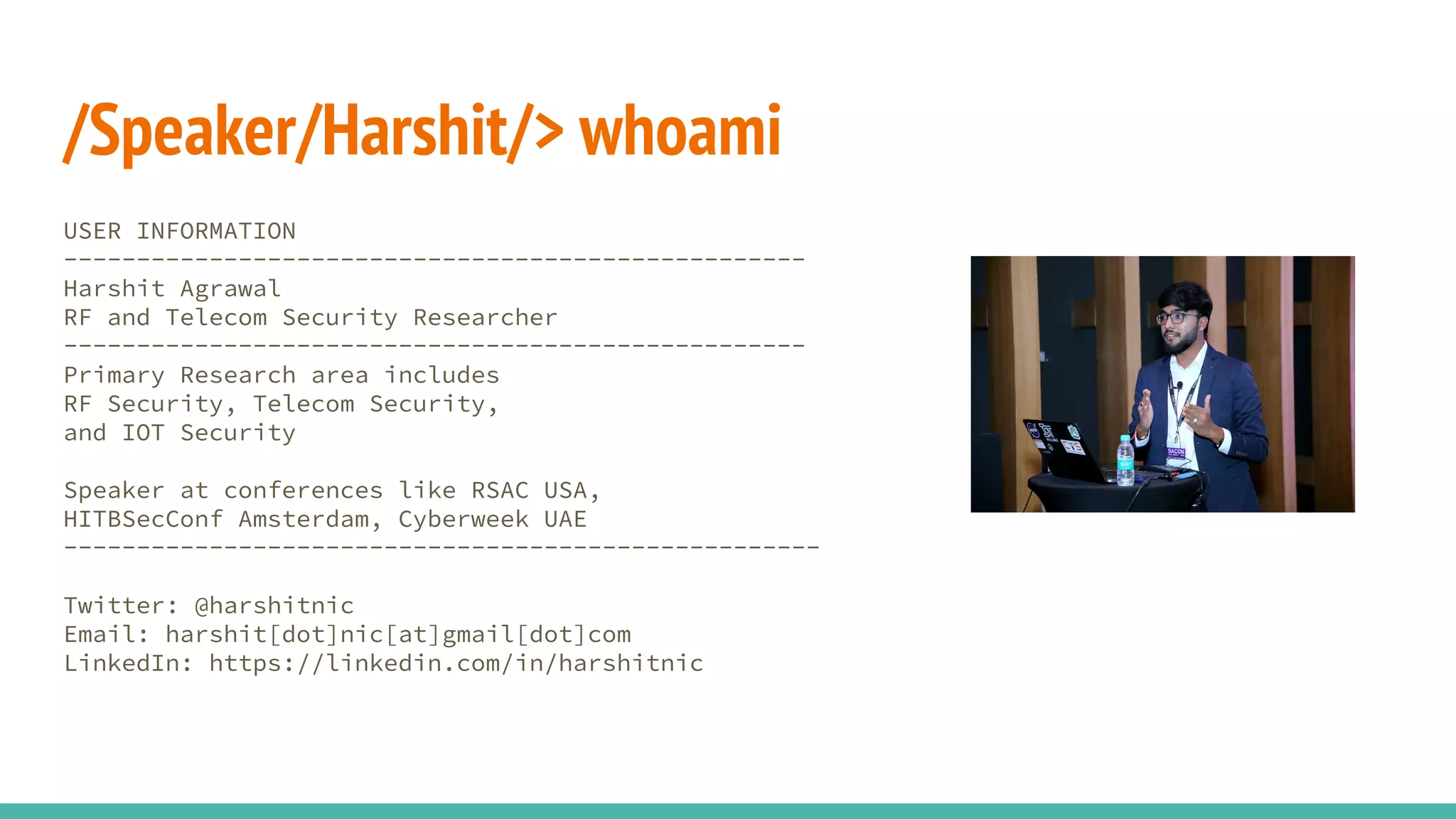 /Speaker/Harshit/> whoami

USER INFORMATION
---------------------------------------------------
Harshit Agrawal
RF and Telecom Security Researcher
---------------------------------------------------
Primary Research area includes
RF Security, Telecom Security,
and IOT Security

Speaker at conferences like RSAC USA,
HITBSecConf Amsterdam, Cyberweek UAE
----------------------------------------------------

Twitter: @harshitnic
Email: harshit[dot]nic[at]gmail[dot]com
LinkedIn: https://linkedin.com/in/harshitnic

SACON